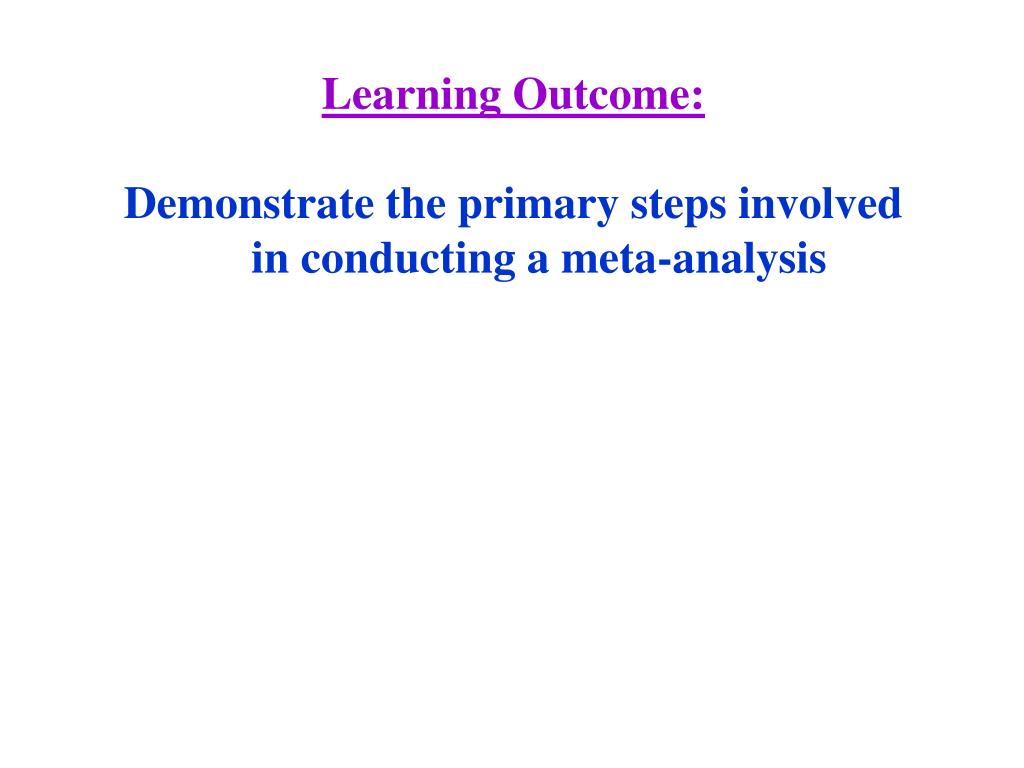 Learning Outcome:

Demonstrate the primary steps involved in conducting a meta-analysis